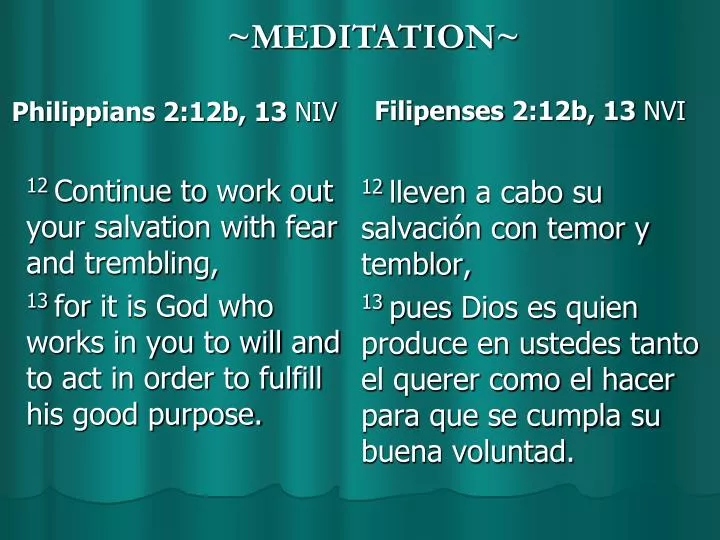 ~MEDITATION~

Philippians 2:12b, 13 NIV

$^{12}$ Continue to work out your salvation with fear and trembling,

$^{13}$ for it is God who works in you to will and to act in order to fulfill his good purpose.

Filipenses 2:12b, 13 NVI

$^{12}$ lleven a cabo su salvación con temor y temblor,

$^{13}$ pues Dios es quien produce en ustedes tanto el querer como el hacer para que se cumpla su buena voluntad.